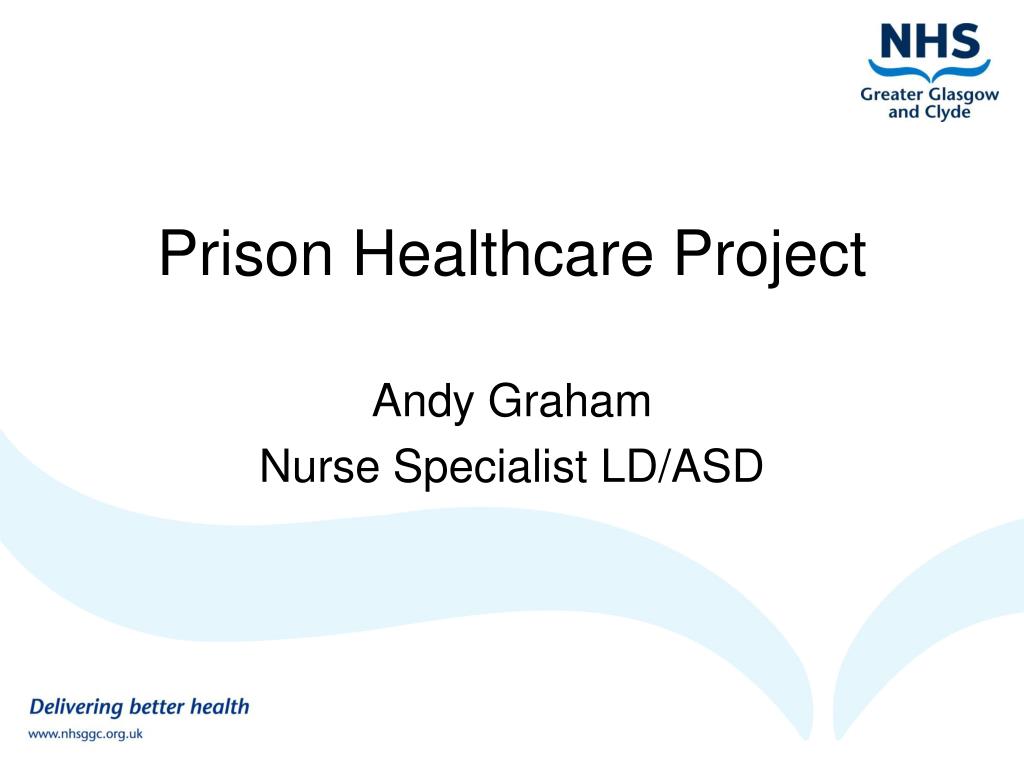 NHS
Greater Glasgow and Clyde

Prison Healthcare Project

Andy Graham
Nurse Specialist LD/ASD

Delivering better health
www.nhsggc.org.uk